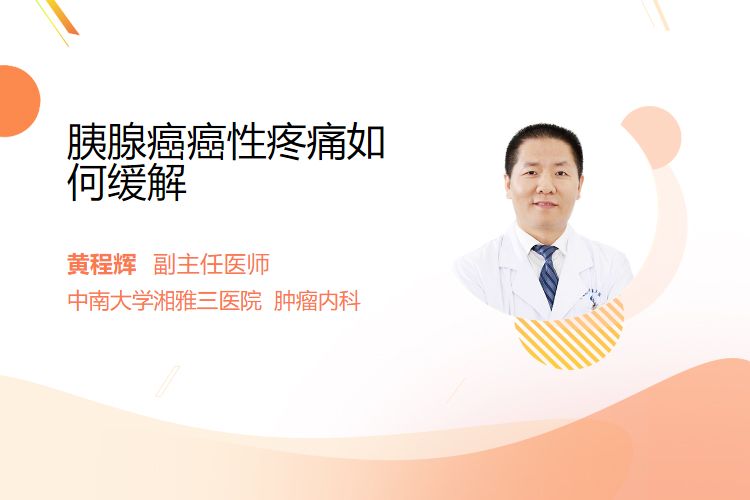 胰腺癌癌性疼痛如何缓解

黄程辉 副主任医师

中南大学湘雅三医院 肿瘤内科